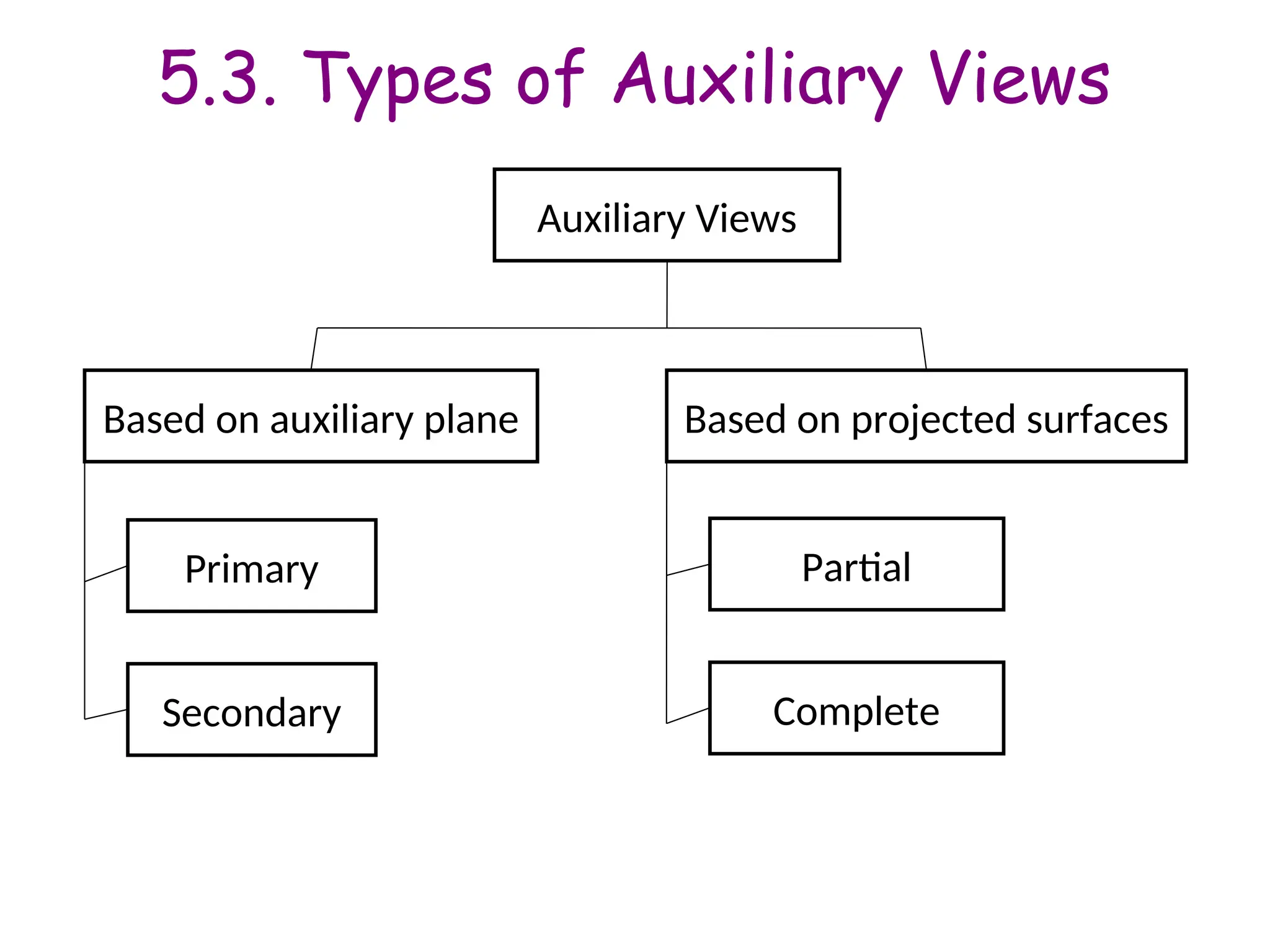 5.3. Types of Auxiliary Views

Auxiliary Views

Based on auxiliary plane

Primary

Secondary

Based on projected surfaces

Partial

Complete